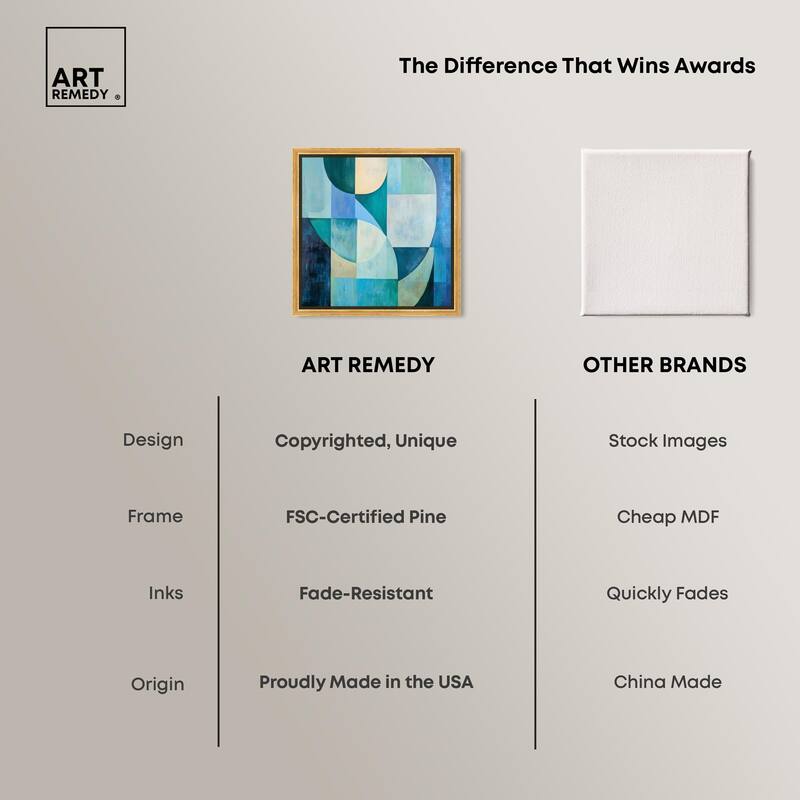 ART REMEDY ®

The Difference That Wins Awards

| | ART REMEDY | OTHER BRANDS |
|---|---|---|
| Design | Copyrighted, Unique | Stock Images |
| Frame | FSC-Certified Pine | Cheap MDF |
| Inks | Fade-Resistant | Quickly Fades |
| Origin | Proudly Made in the USA | China Made |